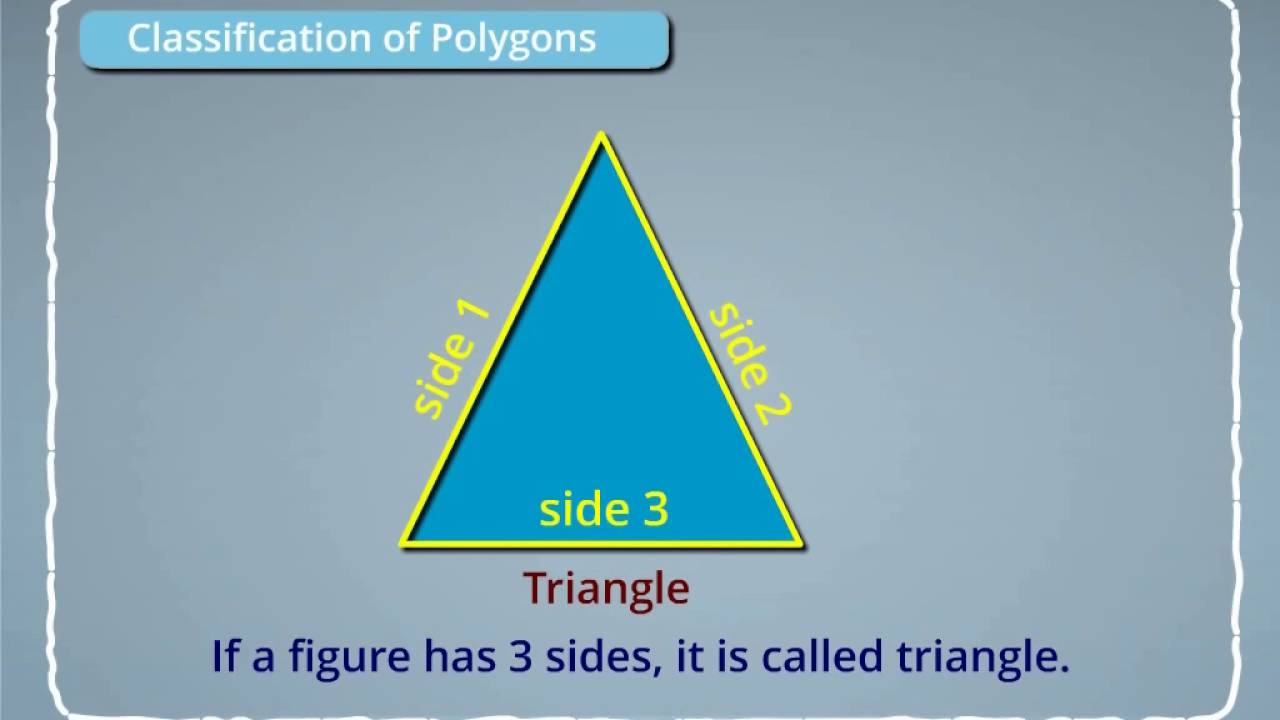 Classification of Polygons

side 1

side 2

side 3

Triangle

If a figure has 3 sides, it is called triangle.